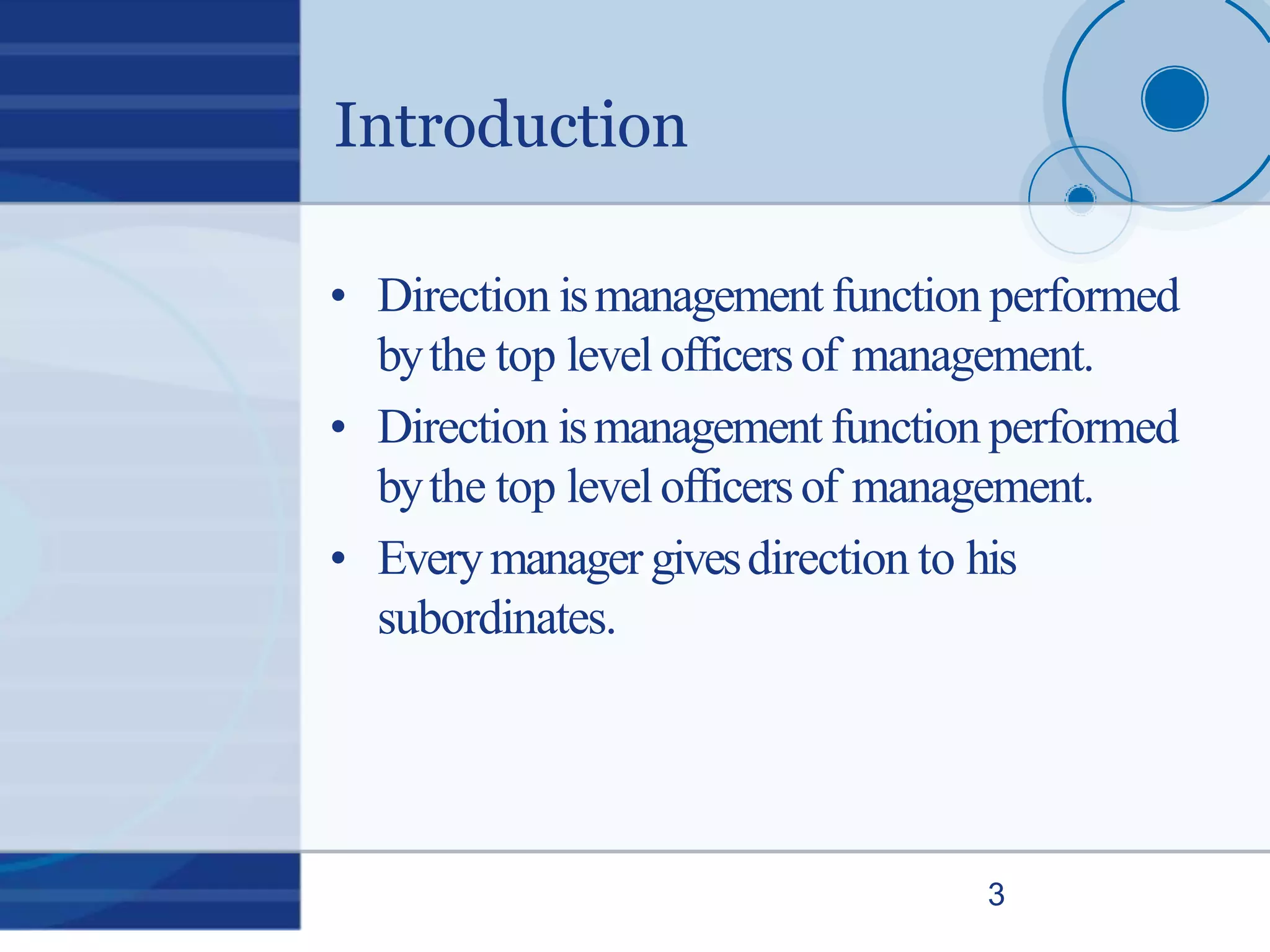 Introduction

• Direction is management function performed by the top level officers of management.

• Direction is management function performed by the top level officers of management.

• Every manager gives direction to his subordinates.

3